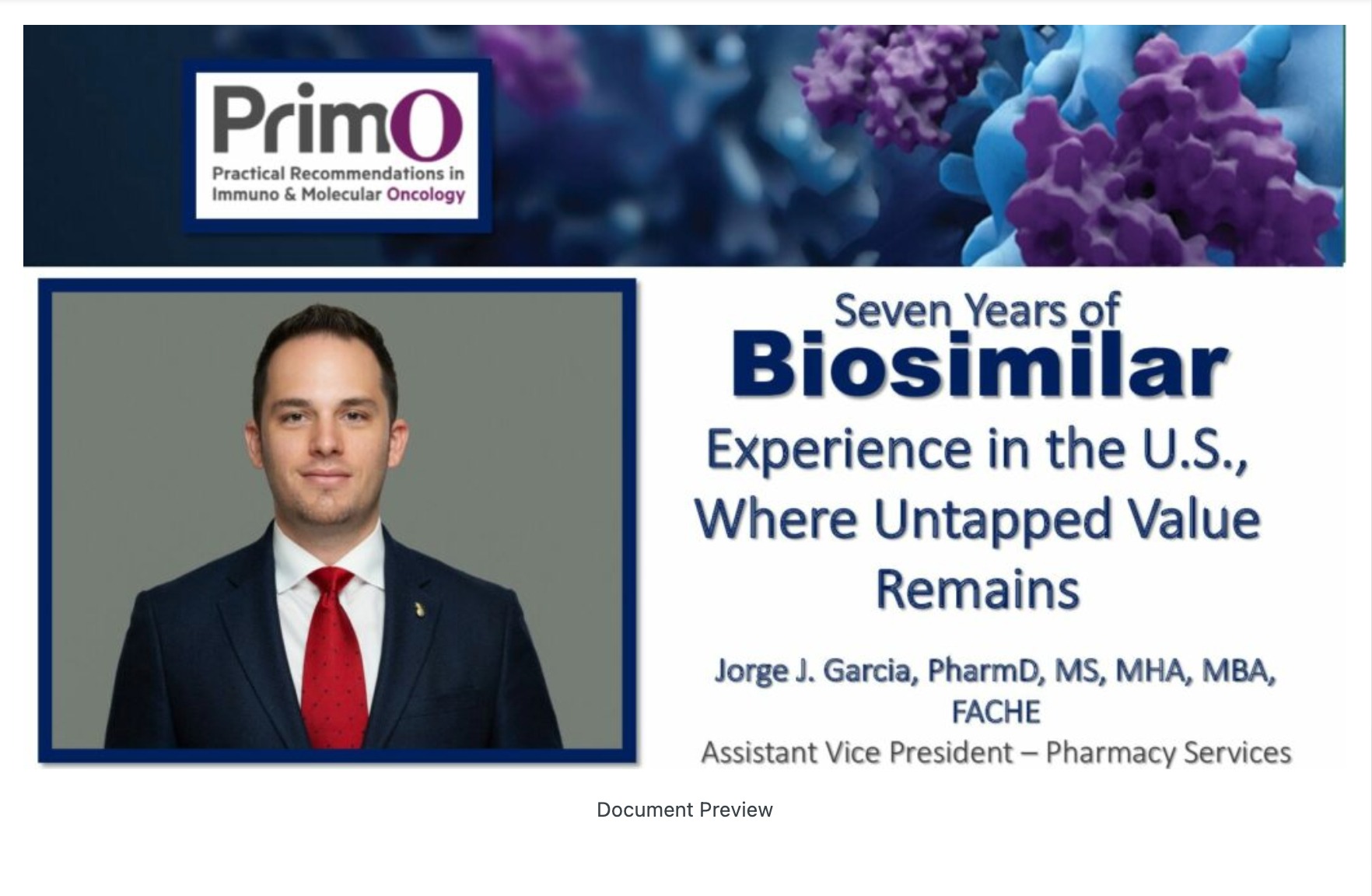 PrimO
Practical Recommendations in Immuno & Molecular Oncology

Seven Years of
Biosimilar
Experience in the U.S., Where Untapped Value Remains

Jorge J. Garcia, PharmD, MS, MHA, MBA, FACHE
Assistant Vice President – Pharmacy Services

Document Preview